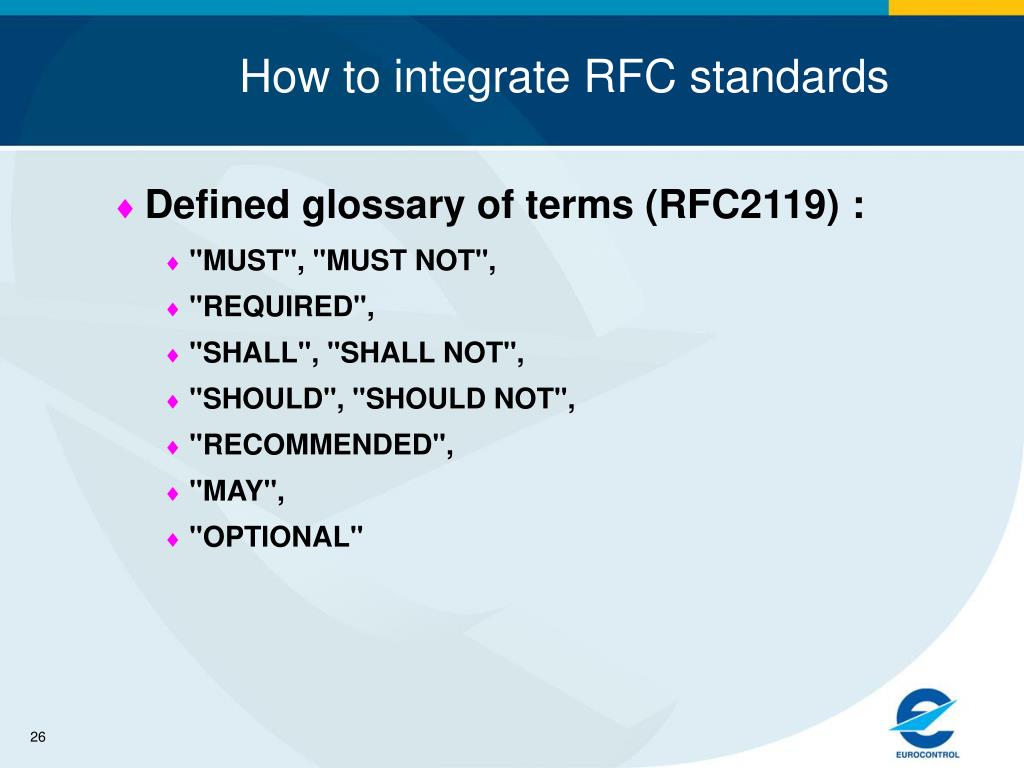 How to integrate RFC standards

♦ Defined glossary of terms (RFC2119) :

♦ "MUST", "MUST NOT",
♦ "REQUIRED",
♦ "SHALL", "SHALL NOT",
♦ "SHOULD", "SHOULD NOT",
♦ "RECOMMENDED",
♦ "MAY",
♦ "OPTIONAL"

26

EUROCONTROL